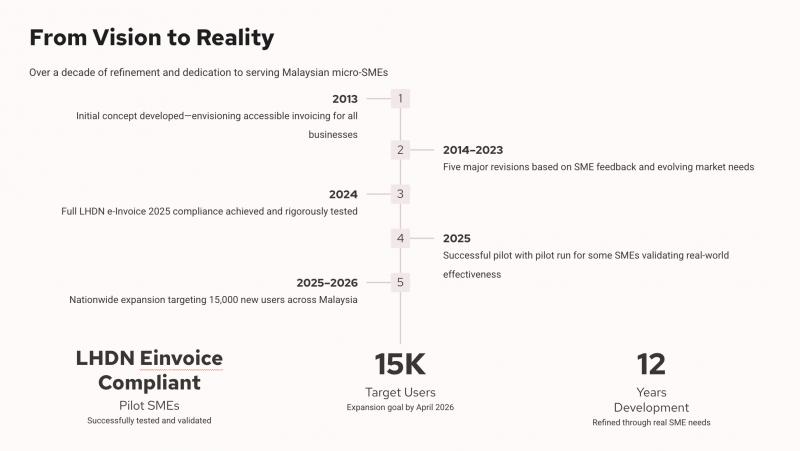 From Vision to Reality

Over a decade of refinement and dedication to serving Malaysian micro-SMEs

2013

1

Initial concept developed—envisioning accessible invoicing for all businesses

2

2014–2023

Five major revisions based on SME feedback and evolving market needs

2024

3

Full LHDN e-Invoice 2025 compliance achieved and rigorously tested

4

2025

Successful pilot with pilot run for some SMEs validating real-world effectiveness

2025–2026

5

Nationwide expansion targeting 15,000 new users across Malaysia

LHDN Einvoice Compliant

Pilot SMEs

Successfully tested and validated

15K

Target Users

Expansion goal by April 2026

12

Years Development

Refined through real SME needs